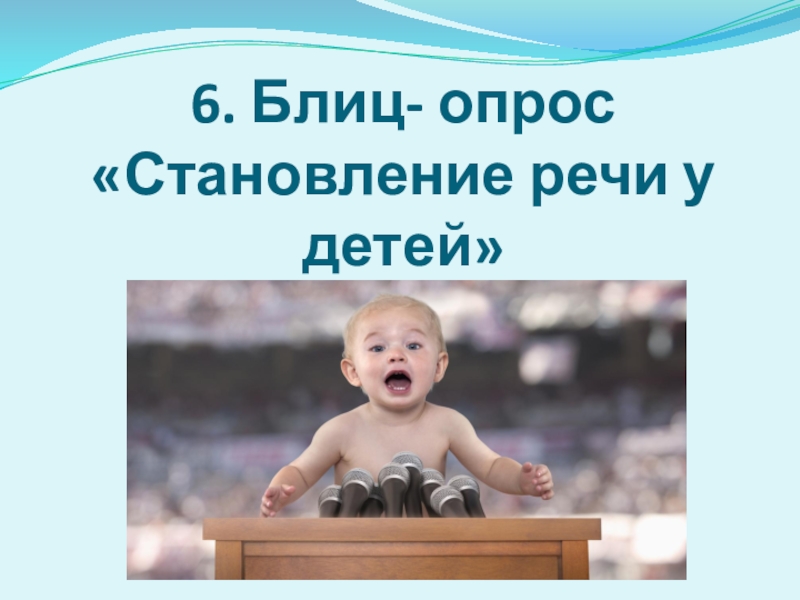 6. Блиц- опрос «Становление речи у детей»